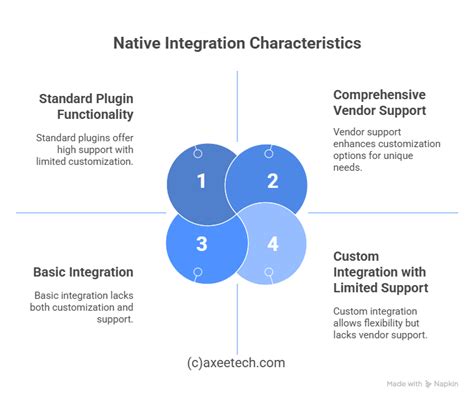 Native Integration Characteristics

Standard Plugin Functionality

Standard plugins offer high support with limited customization.

Comprehensive Vendor Support

Vendor support enhances customization options for unique needs.

1

2

3

4

Basic Integration

Basic integration lacks both customization and support.

Custom Integration with Limited Support

Custom integration allows flexibility but lacks vendor support.

(c)axeetech.com

Made with Napkin